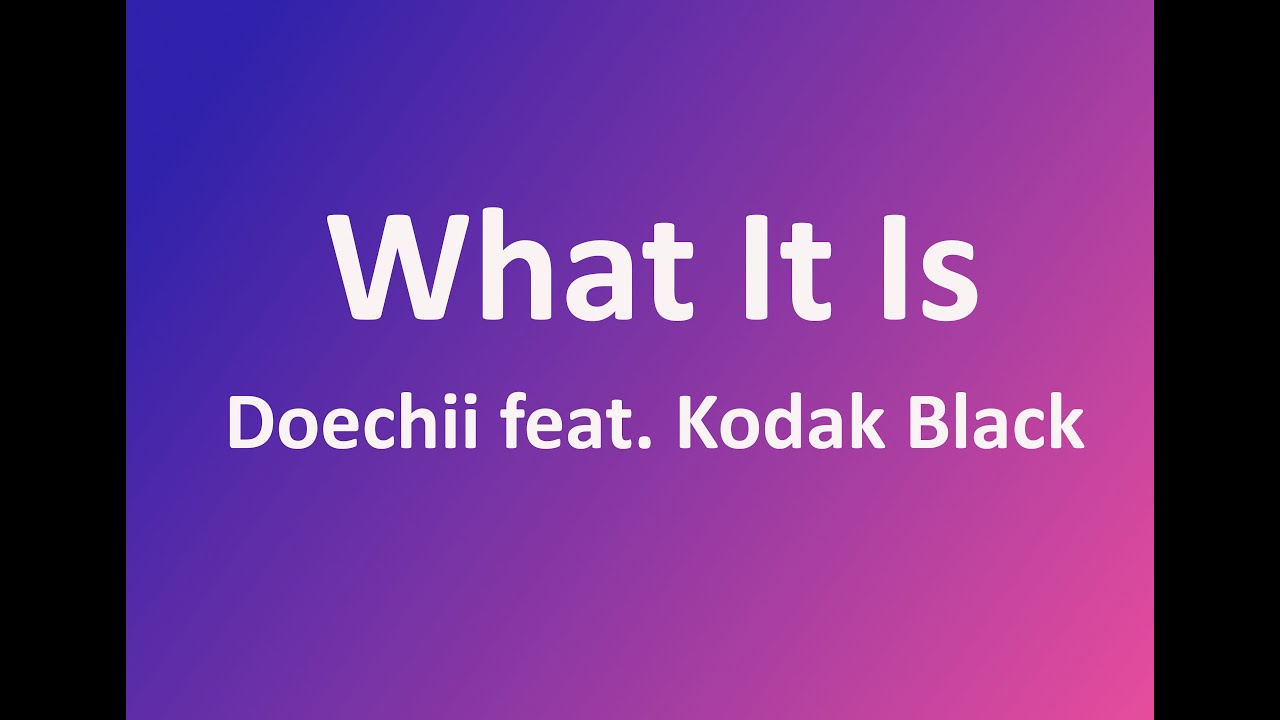 What It Is

Doechii feat. Kodak Black